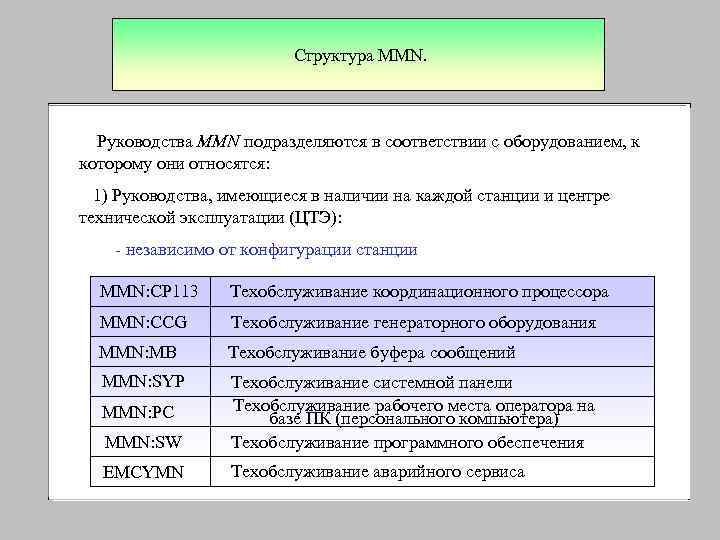 Структура MMN.

Руководства MMN подразделяются в соответствии с оборудованием, к которому они относятся:

1) Руководства, имеющиеся в наличии на каждой станции и центре технической эксплуатации (ЦТЭ):

- независимо от конфигурации станции

| MMN:CP113 | Техобслуживание координационного процессора |
|---|---|
| MMN:CCG | Техобслуживание генераторного оборудования |
| MMN:MB | Техобслуживание буфера сообщений |
| MMN:SYP | Техобслуживание системной панели |
| MMN:PC | Техобслуживание рабочего места оператора на базе ПК (персонального компьютера) |
| MMN:SW | Техобслуживание программного обеспечения |
| EMCYMN | Техобслуживание аварийного сервиса |